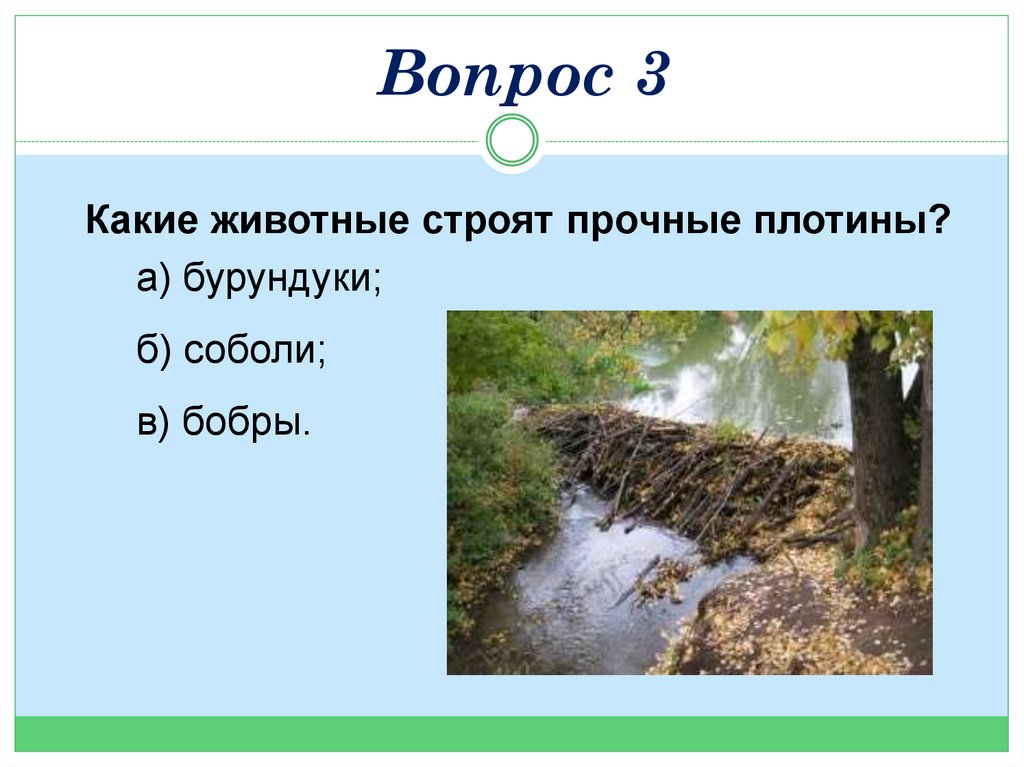 Вопрос 3

Какие животные строят прочные плотины?

а) бурундуки;

б) соболи;

в) бобры.